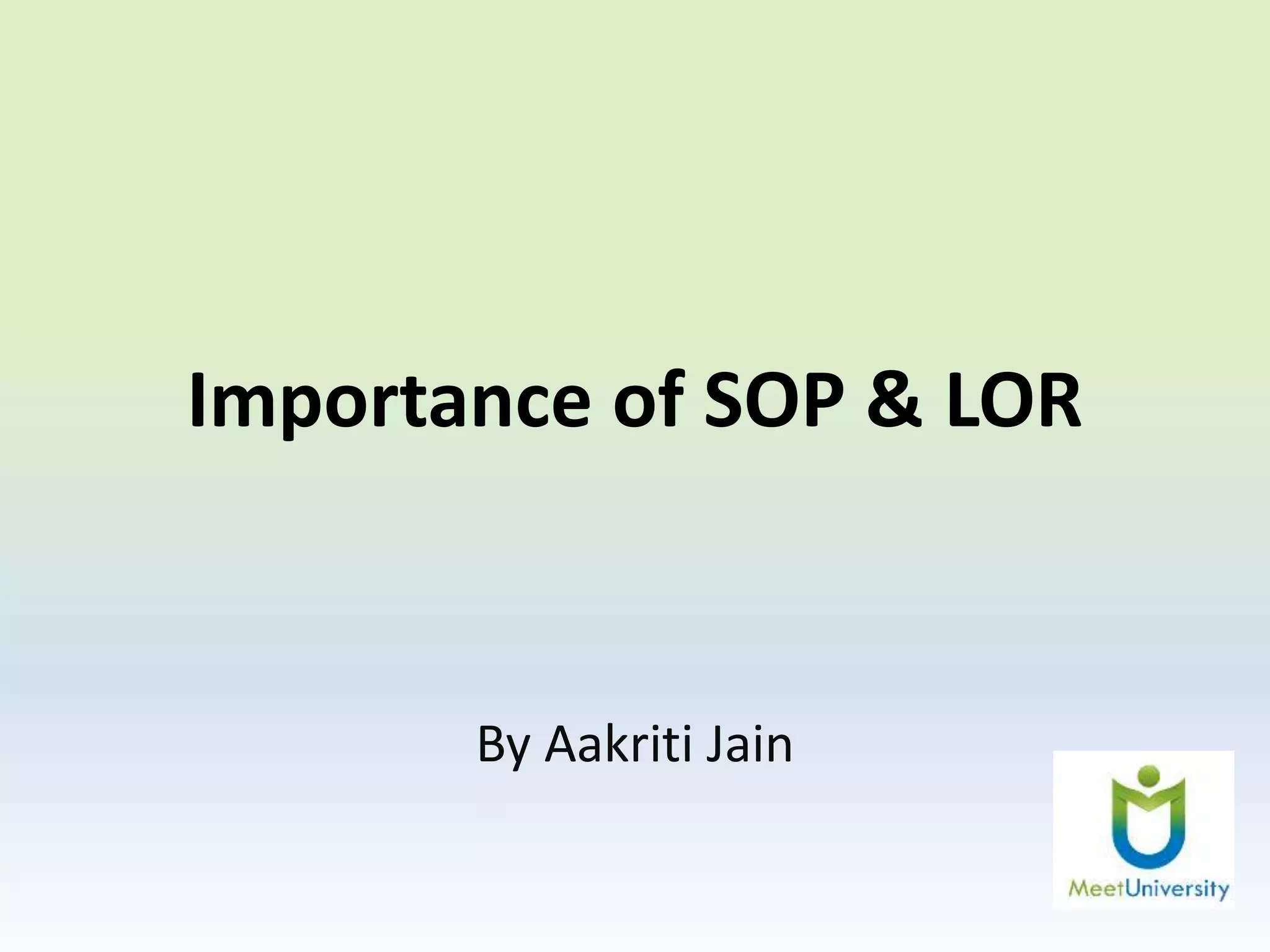 Importance of SOP & LOR

By Aakriti Jain

MeetUniversity